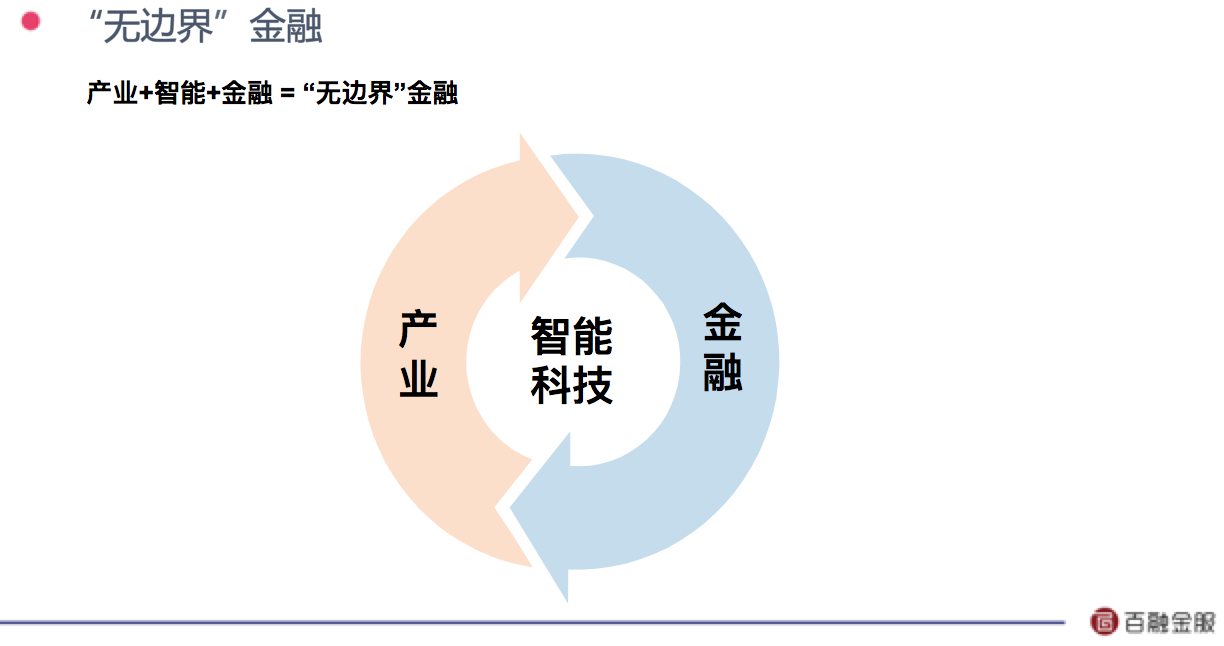 “无边界”金融

产业+智能+金融 = “无边界”金融

产业

智能科技

金融

百融金服